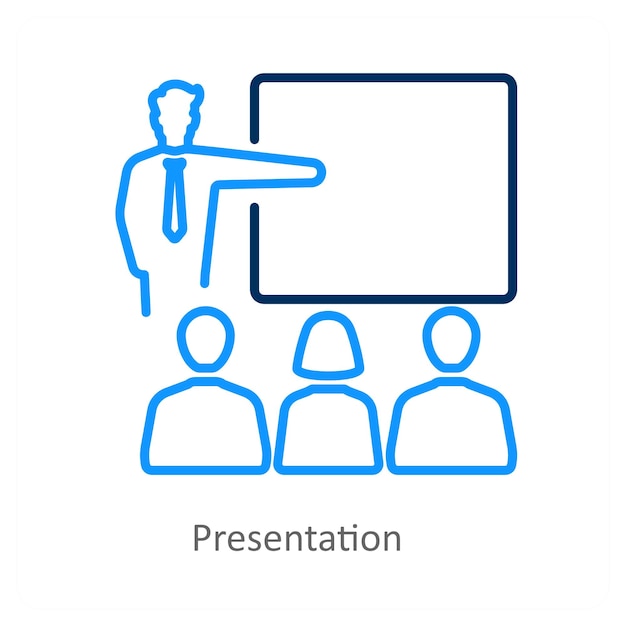 Presentation